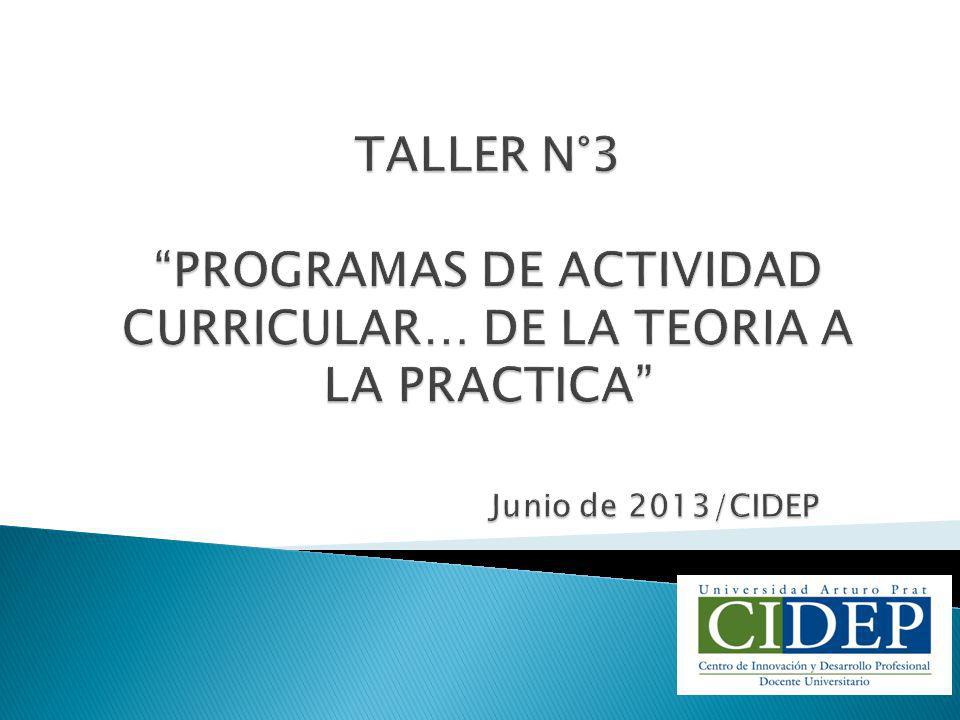 TALLER N°3

“PROGRAMAS DE ACTIVIDAD CURRICULAR… DE LA TEORIA A LA PRACTICA”

Junio de 2013/CIDEP

Universidad Arturo Prat
CIDEP
Centro de Innovación y Desarrollo Profesional Docente Universitario